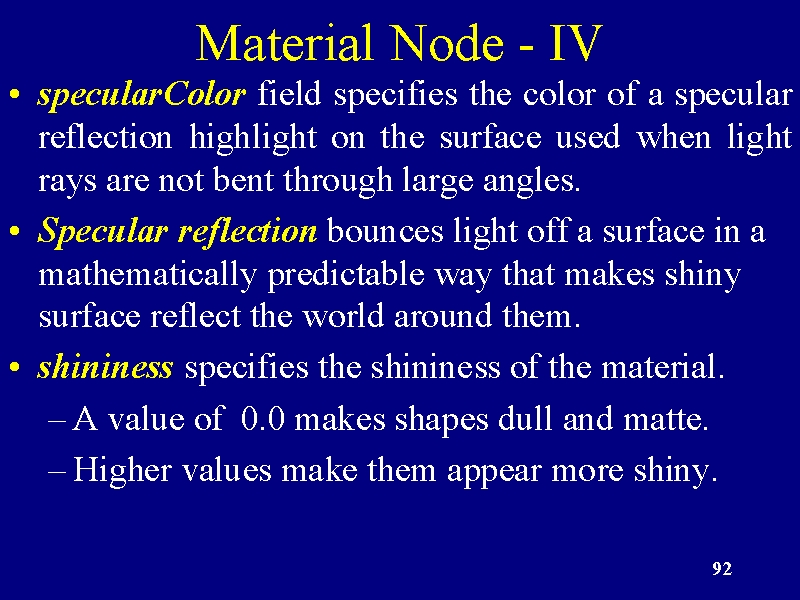 Material Node - IV

• specularColor field specifies the color of a specular reflection highlight on the surface used when light rays are not bent through large angles.

• Specular reflection bounces light off a surface in a mathematically predictable way that makes shiny surface reflect the world around them.

• shininess specifies the shininess of the material.
– A value of 0.0 makes shapes dull and matte.
– Higher values make them appear more shiny.

92